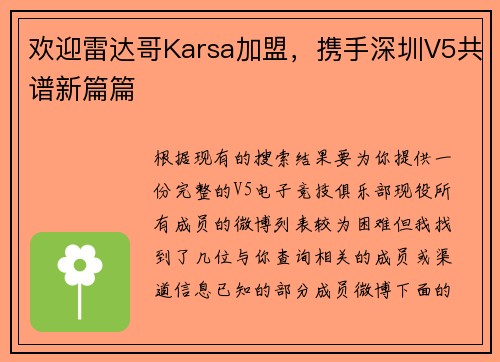 欢迎雷达哥Karsa加盟，携手深圳V5共谱新篇篇

根据现有的搜索结果要为你提供一份完整的V5电子竞技俱乐部现役所有成员的微博列表较为困难但我找到了几位与你查询相关的成员或渠道信息已知的部分成员微博下面的